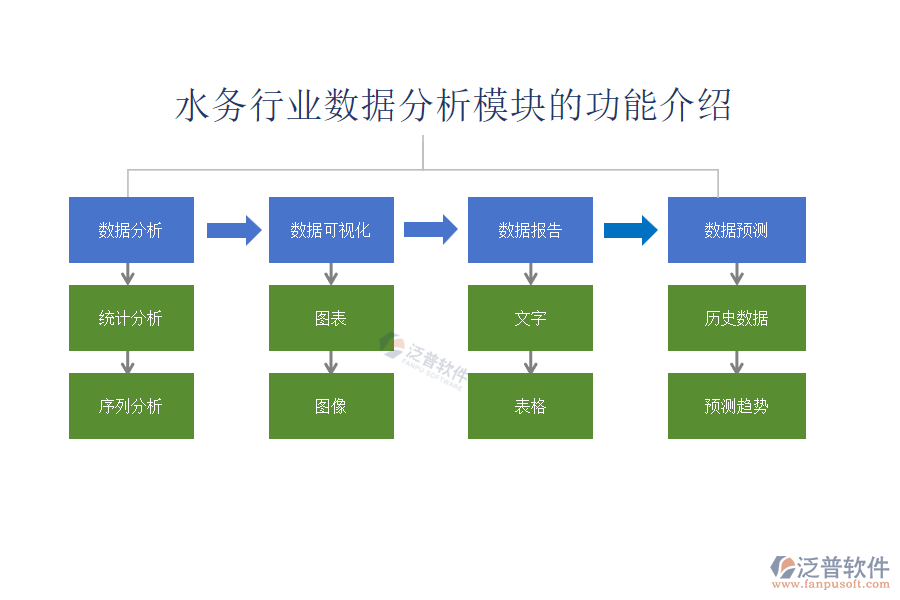 水务行业数据分析模块的功能介绍

数据分析

统计分析

序列分析

数据可视化

图表

图像

数据报告

文字

表格

数据预测

历史数据

预测趋势

泛普软件
FANPU SOFTWARE

泛普软件
www.fanpusoft.com